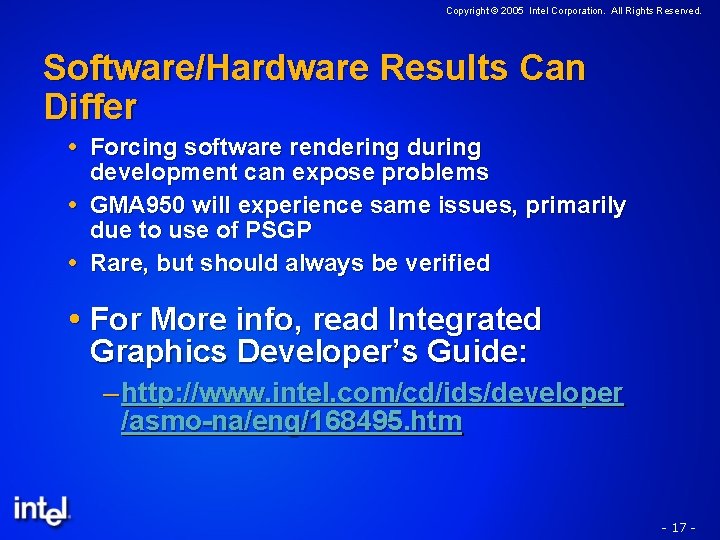 Copyright © 2005 Intel Corporation. All Rights Reserved.

Software/Hardware Results Can Differ

• Forcing software rendering during development can expose problems
• GMA950 will experience same issues, primarily due to use of PSGP
• Rare, but should always be verified

• For More info, read Integrated Graphics Developer's Guide:
– http://www.intel.com/cd/ids/developer/asmo-na/eng/168495.htm

intel

- 17 -